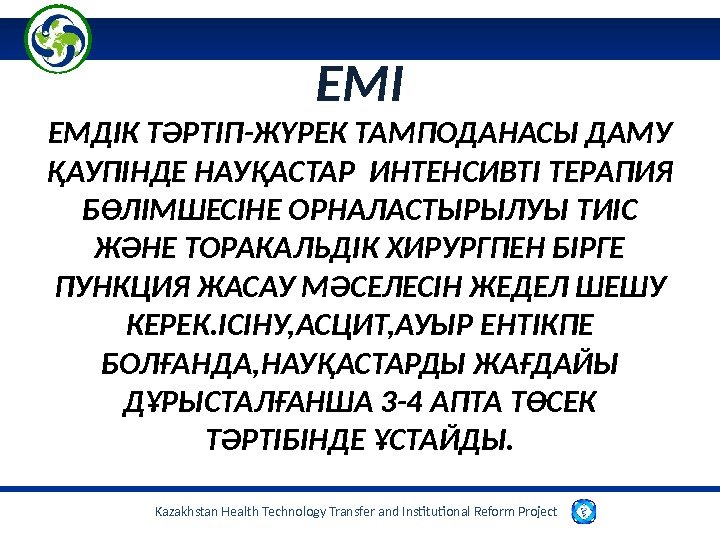 ЕМІ

ЕМДІК ТӘРТІП-ЖҮРЕК ТАМПОДАНАСЫ ДАМУ ҚАУПІНДЕ НАУҚАСТАР ИНТЕНСИВТІ ТЕРАПИЯ БӨЛІМШЕСІНЕ ОРНАЛАСТЫРЫЛУЫ ТИІС ЖӘНЕ ТОРАКАЛЬДІК ХИРУРГПЕН БІРГЕ ПУНКЦИЯ ЖАСАУ МӘСЕЛЕСІН ЖЕДЕЛ ШЕШУ КЕРЕК.ІСІНУ,АСЦИТ,АУЫР ЕНТІКПЕ БОЛҒАНДА,НАУҚАСТАРДЫ ЖАҒДАЙЫ ДҰРЫСТАЛҒАНША 3-4 АПТА ТӨСЕК ТӘРТІБІНДЕ ҰСТАЙДЫ.

Kazakhstan Health Technology Transfer and Institutional Reform Project